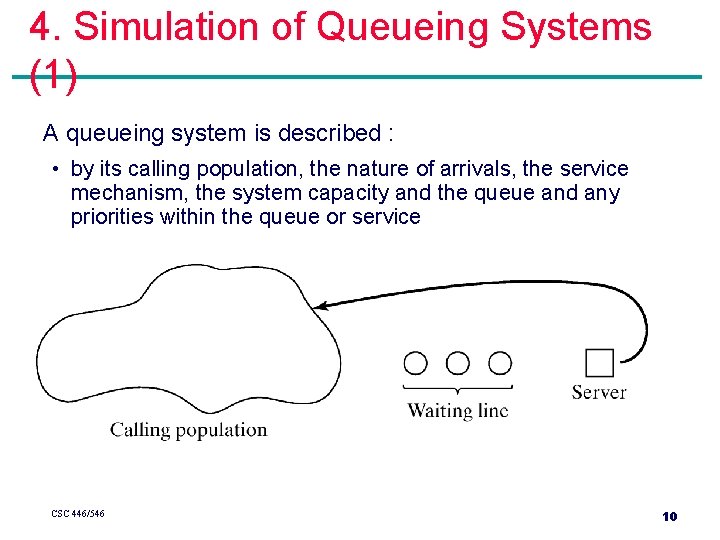 4. Simulation of Queueing Systems (1)

A queueing system is described :

• by its calling population, the nature of arrivals, the service mechanism, the system capacity and the queue and any priorities within the queue or service

Calling population

Waiting line

Server

CSC 446/546

10